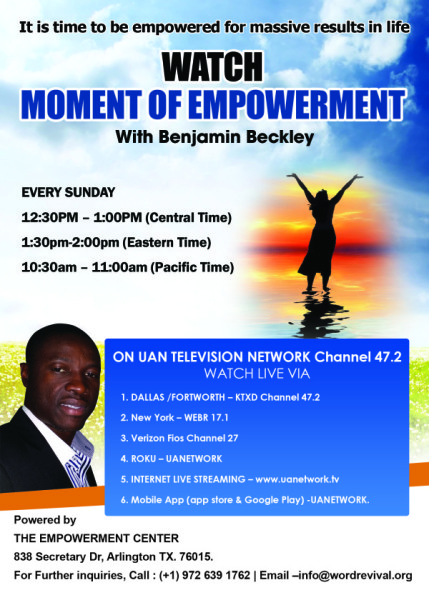 It is time to be empowered for massive results in life

WATCH
MOMENT OF EMPOWERMENT
With Benjamin Beckley

EVERY SUNDAY
12:30PM – 1:00PM (Central Time)
1:30pm-2:00pm (Eastern Time)
10:30am – 11:00am (Pacific Time)

ON UAN TELEVISION NETWORK Channel 47.2
WATCH LIVE VIA

1. DALLAS /FORTWORTH – KTXD Channel 47.2
2. New York – WEBR 17.1
3. Verizon Fios Channel 27
4. ROKU – UANETWORK
5. INTERNET LIVE STREAMING – www.uanetwork.tv
6. Mobile App (app store & Google Play) -UANETWORK.

Powered by
THE EMPOWERMENT CENTER
838 Secretary Dr, Arlington TX. 76015.
For Further inquiries, Call : (+1) 972 639 1762 | Email –info@wordrevival.org